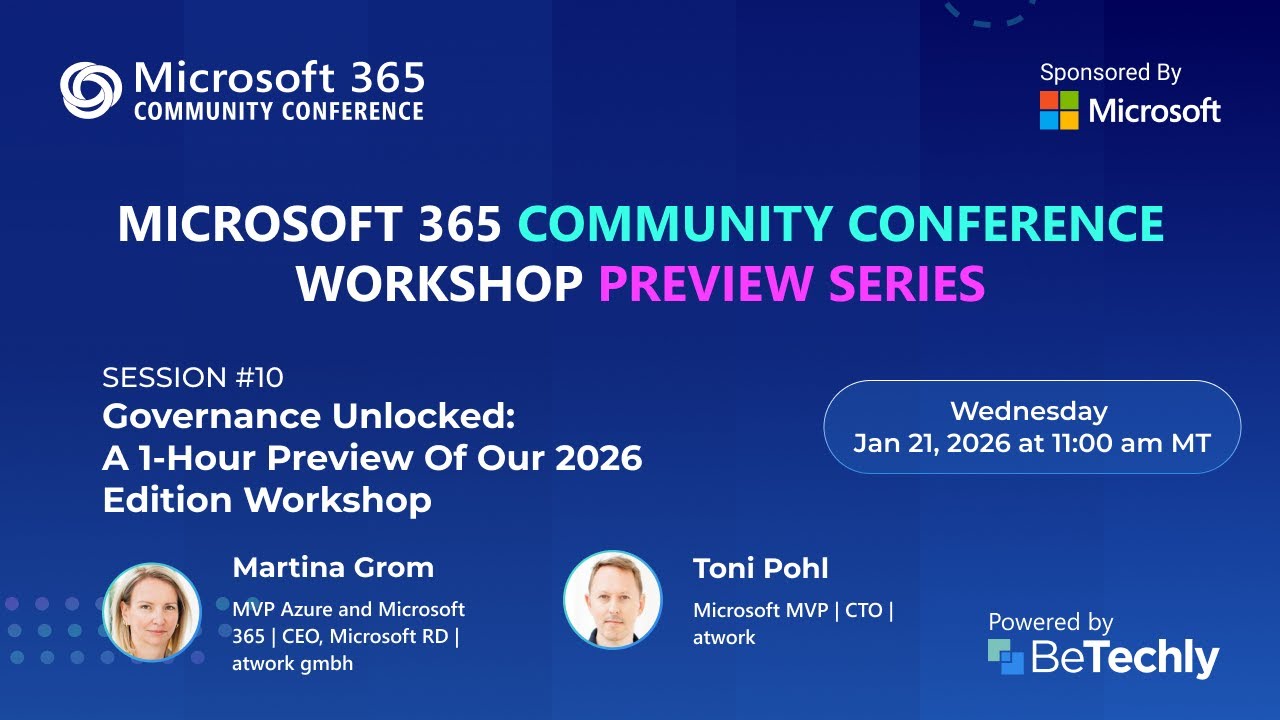 Microsoft 365
COMMUNITY CONFERENCE

Sponsored By
Microsoft

MICROSOFT 365 COMMUNITY CONFERENCE
WORKSHOP PREVIEW SERIES

SESSION #10
Governance Unlocked: A 1-Hour Preview Of Our 2026 Edition Workshop

Wednesday
Jan 21, 2026 at 11:00 am MT

Martina Grom
MVP Azure and Microsoft 365 | CEO, Microsoft RD | atwork gmbh

Toni Pohl
Microsoft MVP | CTO | atwork

Powered by
BeTechly